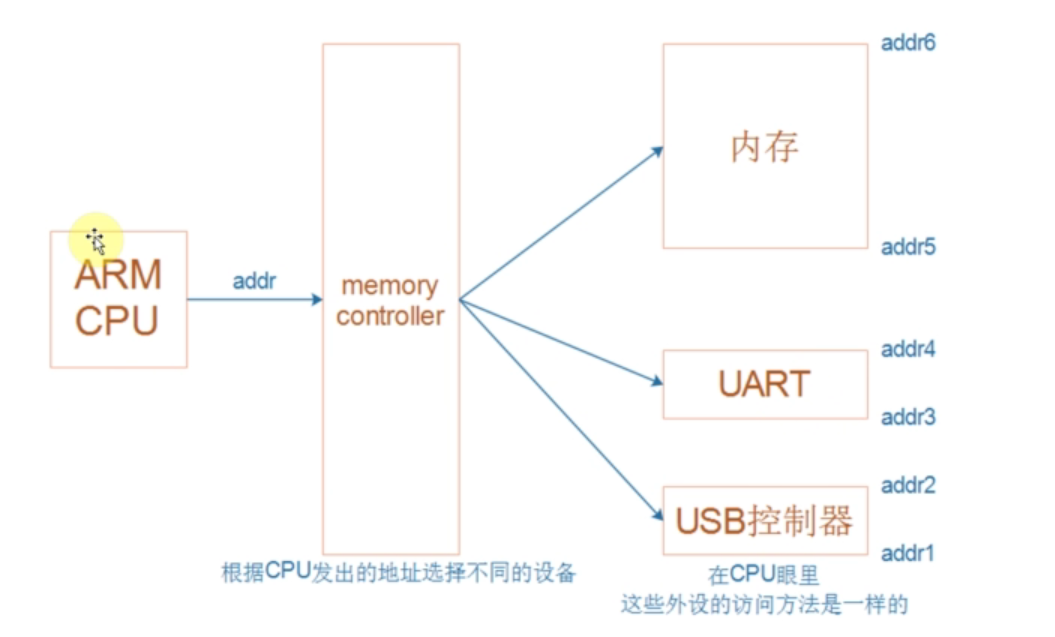 ARM CPU

addr

memory controller

内存

addr6

addr5

UART

addr4

addr3

USB控制器

addr2

addr1

根据CPU发出的地址选择不同的设备

在CPU眼里
这些外设的访问方法是一样的